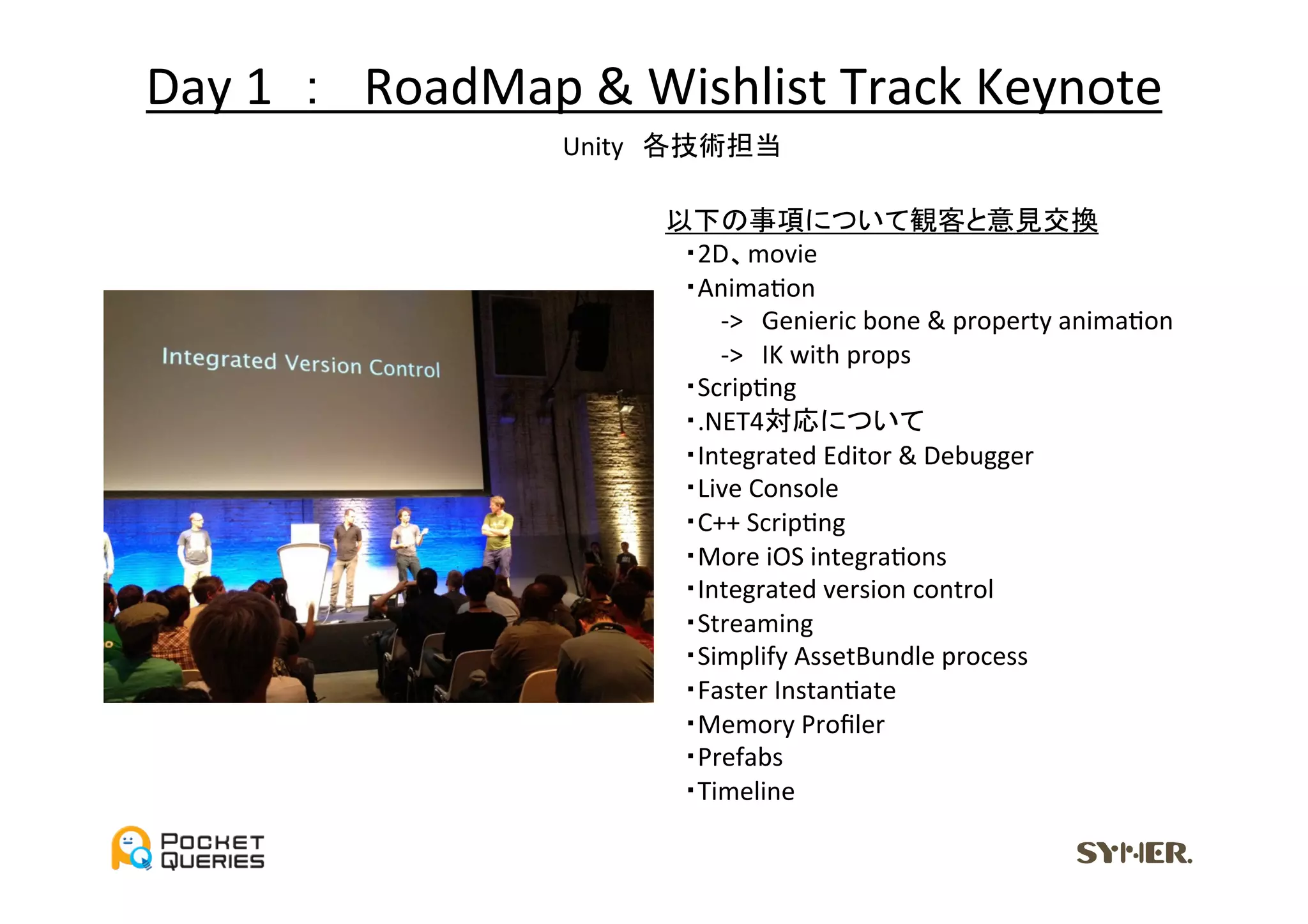 Day 1 ： RoadMap & Wishlist Track Keynote

Unity 各技術担当

Integrated Version Control

以下の事項について観客と意見交換
・2D、movie
・Animation
-> Genieric bone & property animation
-> IK with props
・Scripting
・.NET4対応について
・Integrated Editor & Debugger
・Live Console
・C++ Scripting
・More iOS integrations
・Integrated version control
・Streaming
・Simplify AssetBundle process
・Faster Instantiate
・Memory Profiler
・Prefabs
・Timeline

POCKET QUERIES

SYMER.